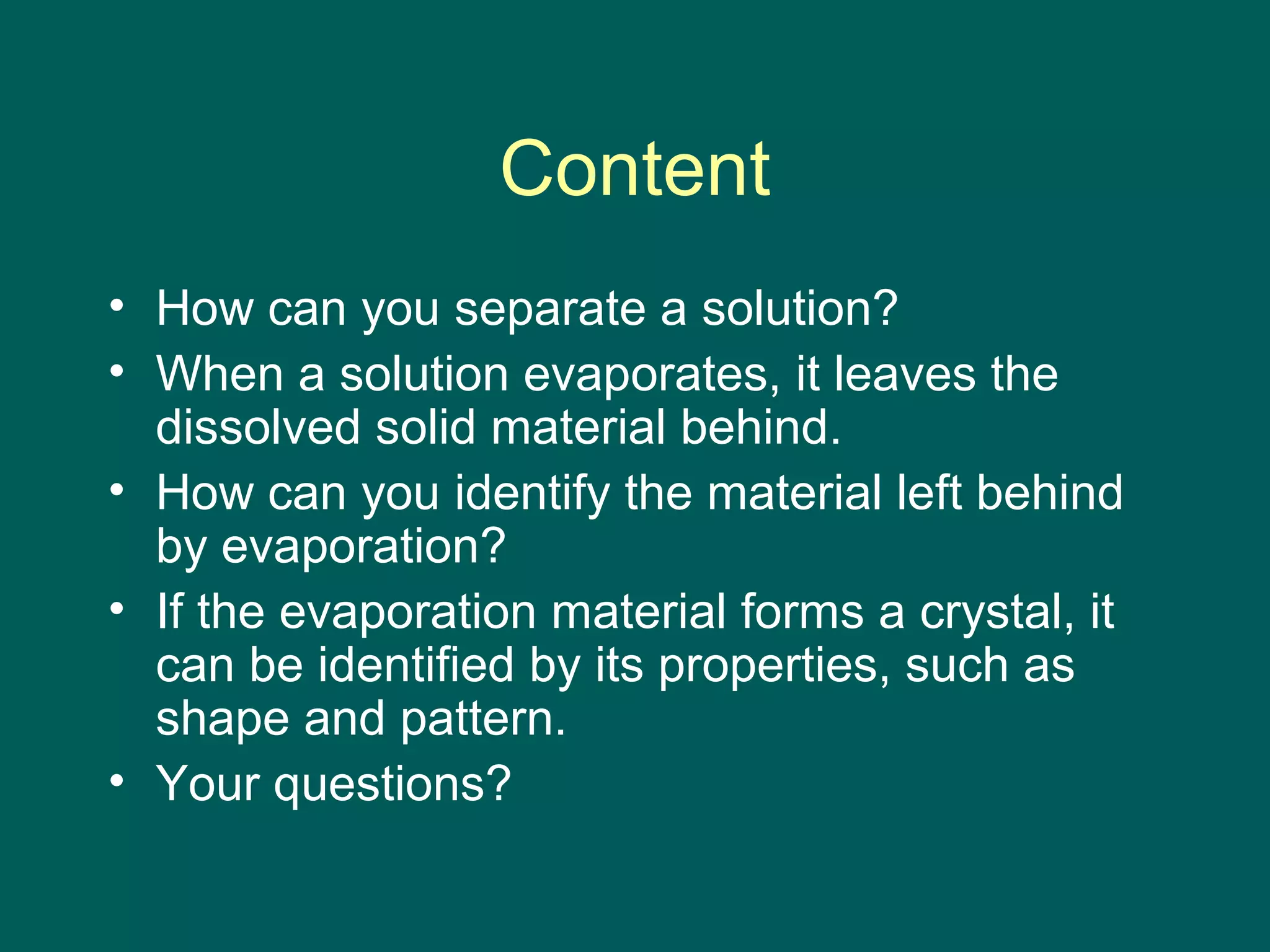 Content

• How can you separate a solution?
• When a solution evaporates, it leaves the dissolved solid material behind.
• How can you identify the material left behind by evaporation?
• If the evaporation material forms a crystal, it can be identified by its properties, such as shape and pattern.
• Your questions?